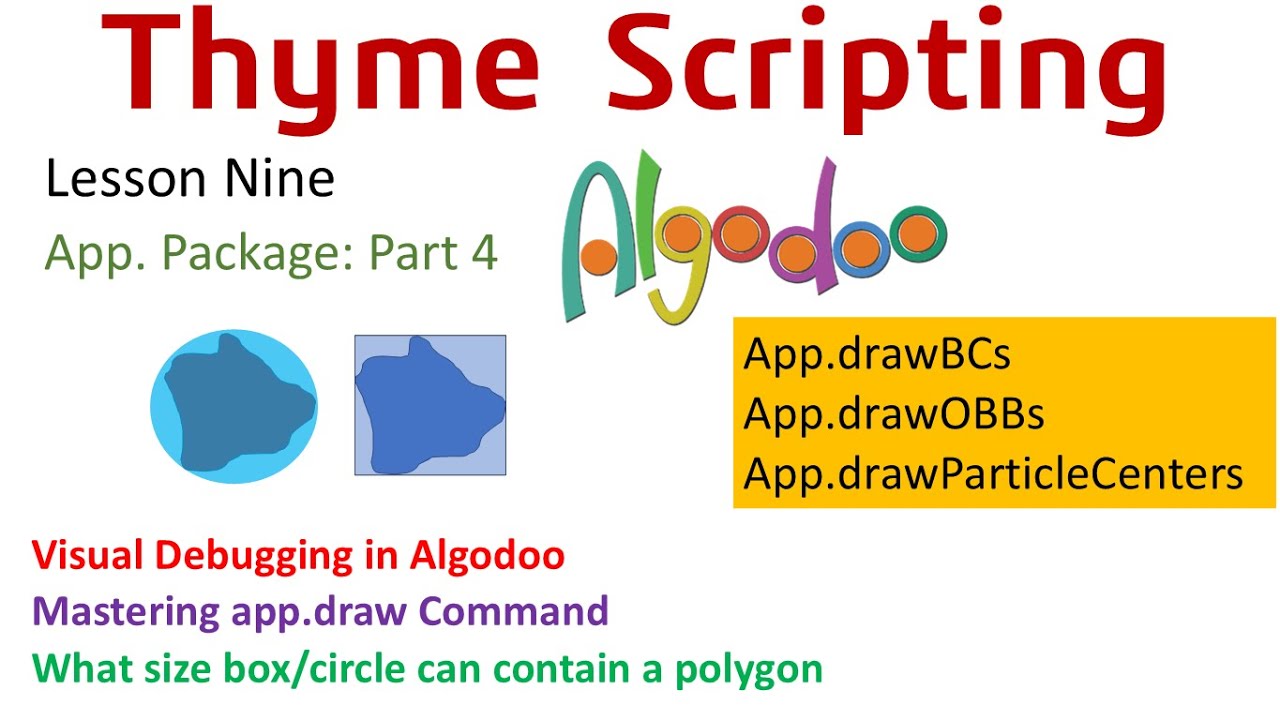 Thyme Scripting

Lesson Nine

App. Package: Part 4

Algodoo

App.drawBCs
App.drawOBBs
App.drawParticleCenters

Visual Debugging in Algodoo
Mastering app.draw Command
What size box/circle can contain a polygon